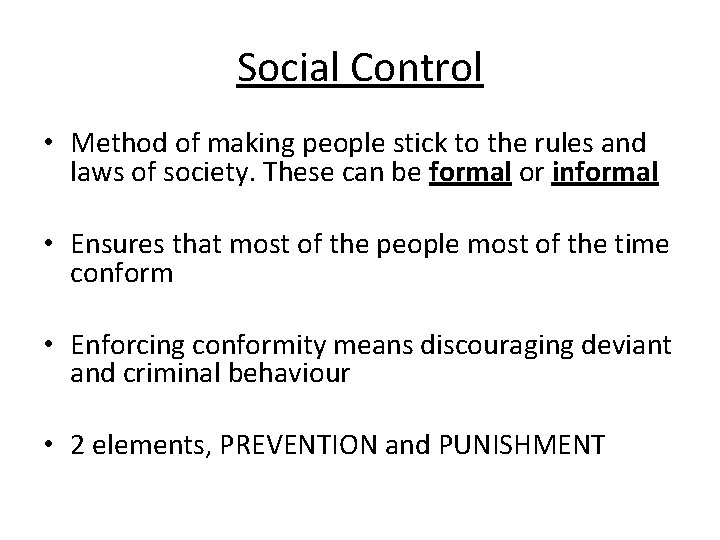 Social Control

• Method of making people stick to the rules and laws of society. These can be formal or informal

• Ensures that most of the people most of the time conform

• Enforcing conformity means discouraging deviant and criminal behaviour

• 2 elements, PREVENTION and PUNISHMENT